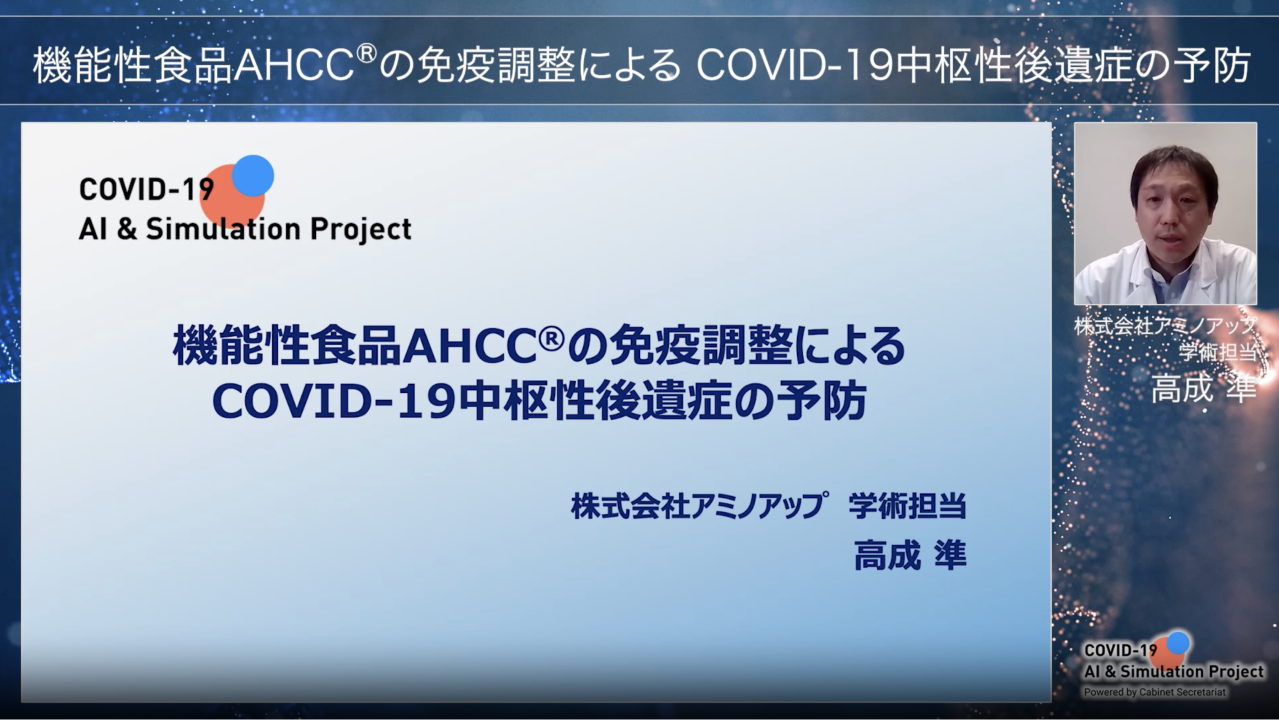 機能性食品AHCC®の免疫調整による COVID-19中枢性後遺症の予防

COVID-19
AI & Simulation Project

機能性食品AHCC®の免疫調整による
COVID-19中枢性後遺症の予防

株式会社アミノアップ　学術担当
高成 準

株式会社アミノアップ
学術担当
高成 準

COVID-19
AI & Simulation Project
Powered by Cabinet Secretariat